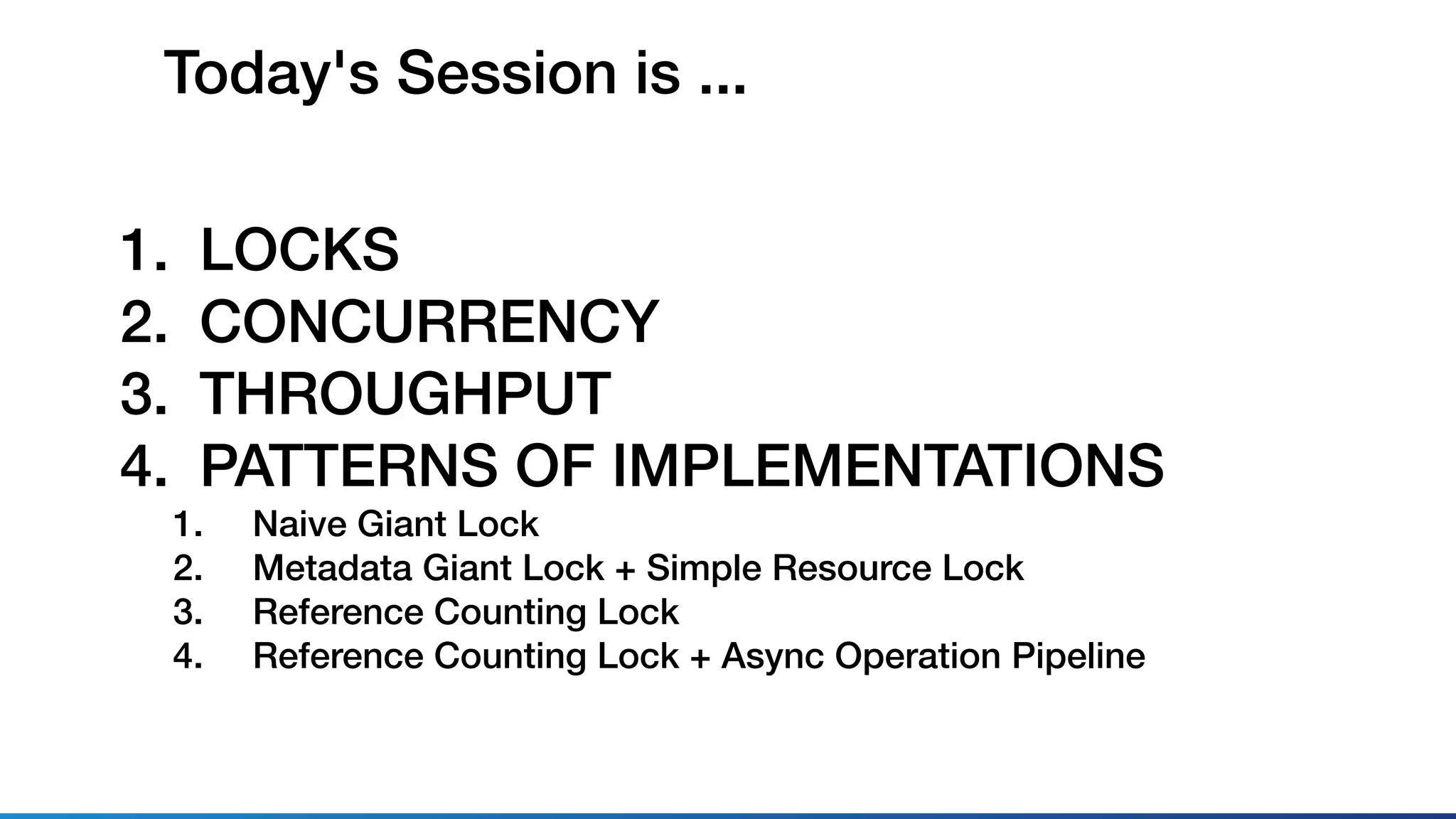 Today's Session is ...

1. LOCKS
2. CONCURRENCY
3. THROUGHPUT
4. PATTERNS OF IMPLEMENTATIONS
   1. Naive Giant Lock
   2. Metadata Giant Lock + Simple Resource Lock
   3. Reference Counting Lock
   4. Reference Counting Lock + Async Operation Pipeline